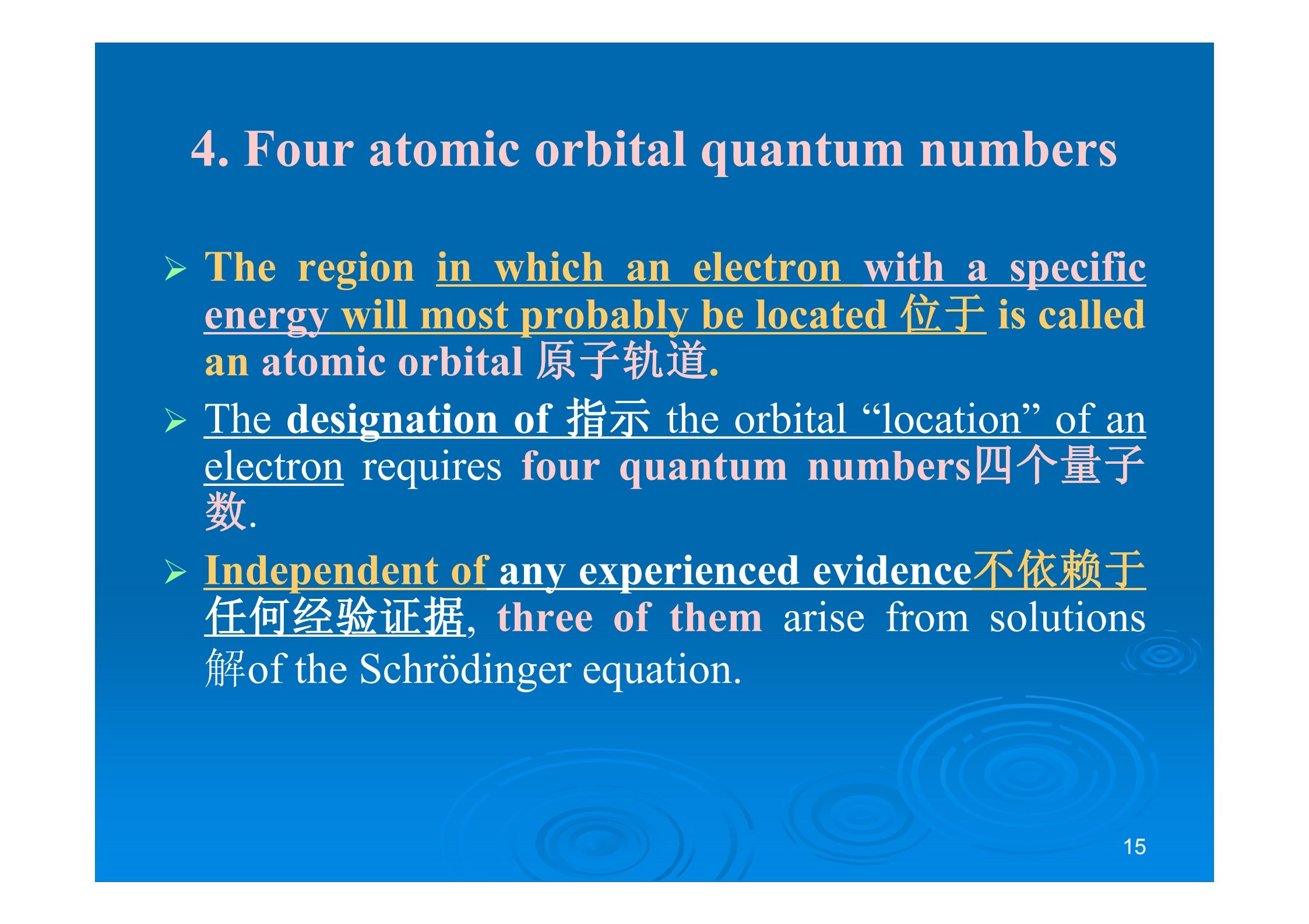 4. Four atomic orbital quantum numbers

➢ The region in which an electron with a specific energy will most probably be located 位于 is called an atomic orbital 原子轨道.

➢ The designation of 指示 the orbital “location” of an electron requires four quantum numbers四个量子数.

➢ Independent of any experienced evidence不依赖于任何经验证据, three of them arise from solutions 解of the Schrödinger equation.

15